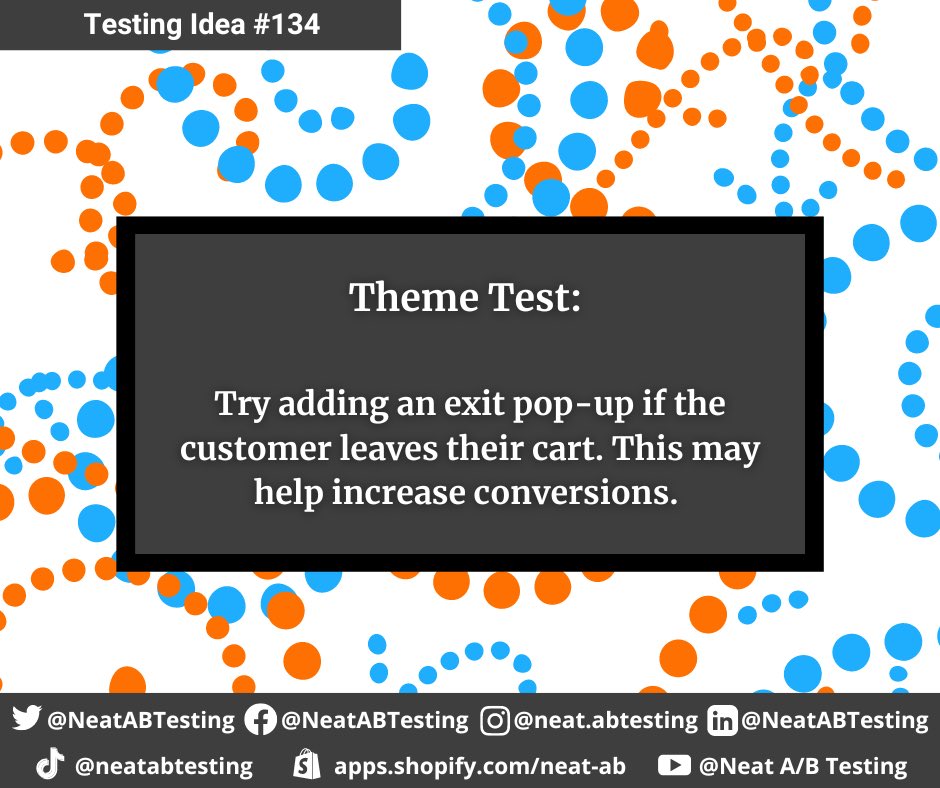 Testing Idea #134

Theme Test:

Try adding an exit pop-up if the customer leaves their cart. This may help increase conversions.

@NeatABTesting @NeatABTesting @neat.abtesting @NeatABTesting
@neatabtesting apps.shopify.com/neat-ab @Neat A/B Testing